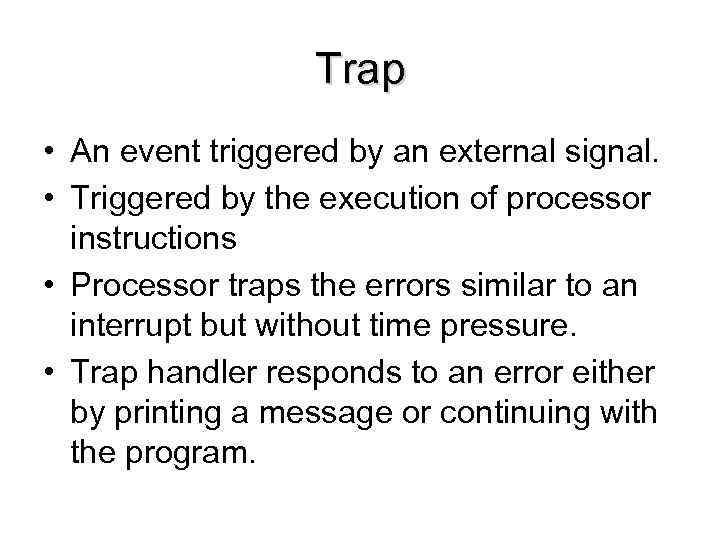 Trap

• An event triggered by an external signal.
• Triggered by the execution of processor instructions
• Processor traps the errors similar to an interrupt but without time pressure.
• Trap handler responds to an error either by printing a message or continuing with the program.